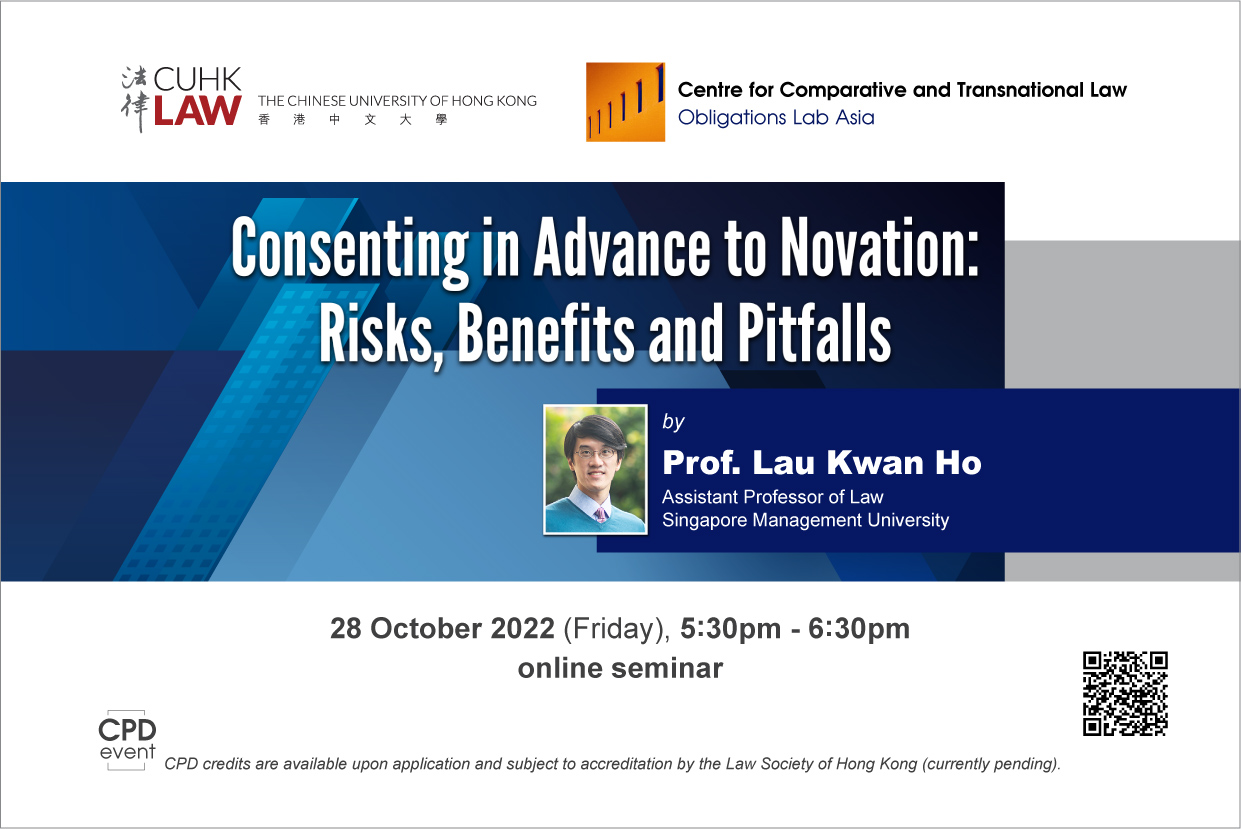 法律 CUHK LAW THE CHINESE UNIVERSITY OF HONG KONG 香港中文大學

Centre for Comparative and Transnational Law
Obligations Lab Asia

Consenting in Advance to Novation: Risks, Benefits and Pitfalls

by
Prof. Lau Kwan Ho
Assistant Professor of Law
Singapore Management University

28 October 2022 (Friday), 5:30pm - 6:30pm
online seminar

CPD event
CPD credits are available upon application and subject to accreditation by the Law Society of Hong Kong (currently pending).